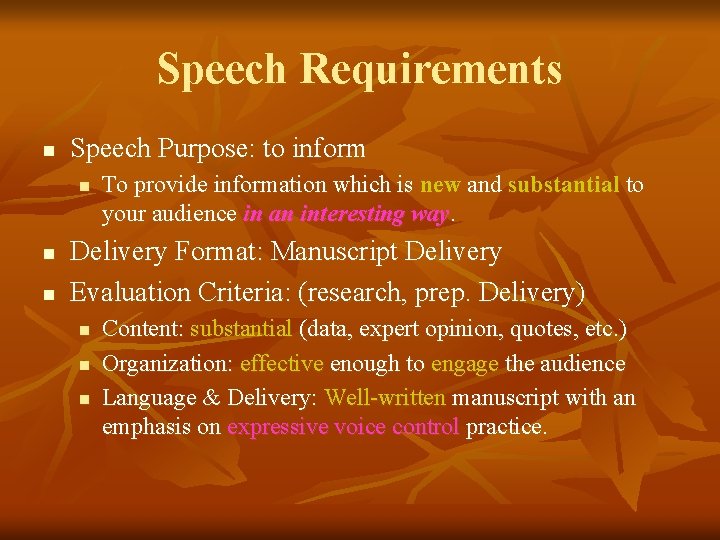 Speech Requirements

- Speech Purpose: to inform
  - To provide information which is new and substantial to your audience in an interesting way.
- Delivery Format: Manuscript Delivery
- Evaluation Criteria: (research, prep. Delivery)
  - Content: substantial (data, expert opinion, quotes, etc.)
  - Organization: effective enough to engage the audience
  - Language & Delivery: Well-written manuscript with an emphasis on expressive voice control practice.